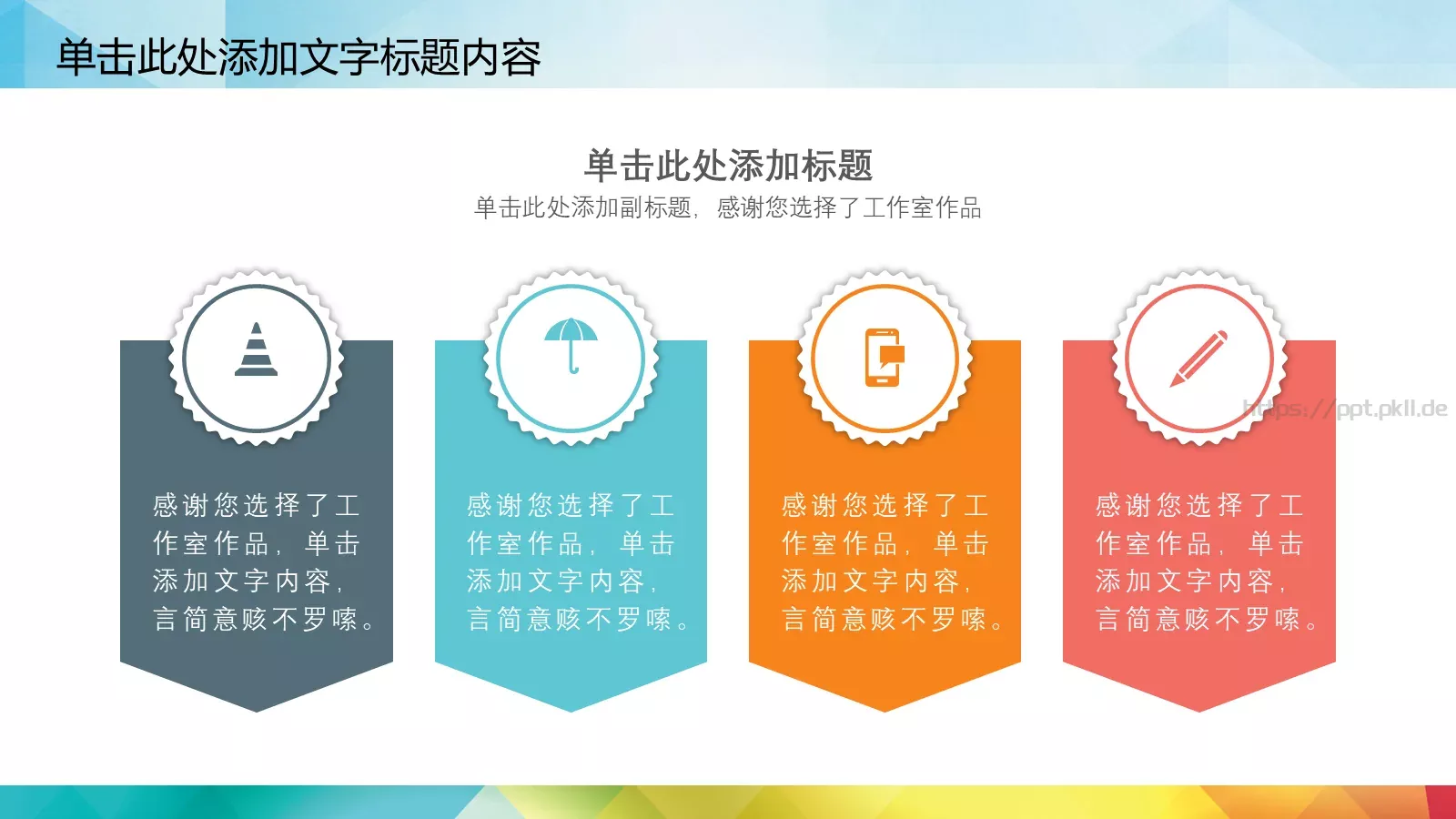 单击此处添加文字标题内容

单击此处添加标题
单击此处添加副标题，感谢您选择了工作室作品

感谢您选择了工作室作品，单击添加文字内容，言简意赅不罗嗦。

感谢您选择了工作室作品，单击添加文字内容，言简意赅不罗嗦。

感谢您选择了工作室作品，单击添加文字内容，言简意赅不罗嗦。

感谢您选择了工作室作品，单击添加文字内容，言简意赅不罗嗦。

https://ppt.pkll.de